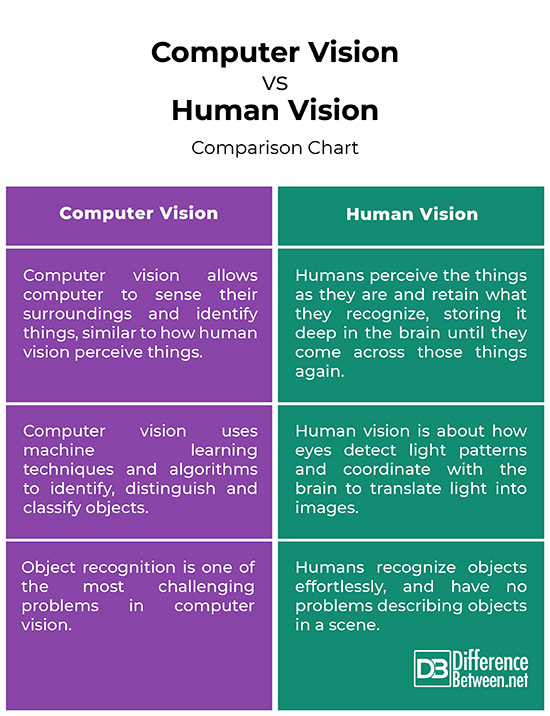 Computer Vision
VS
Human Vision
Comparison Chart

| Computer Vision | Human Vision |
|---|---|
| Computer vision allows computer to sense their surroundings and identify things, similar to how human vision perceive things. | Humans perceive the things as they are and retain what they recognize, storing it deep in the brain until they come across those things again. |
| Computer vision uses machine learning techniques and algorithms to identify, distinguish and classify objects. | Human vision is about how eyes detect light patterns and coordinate with the brain to translate light into images. |
| Object recognition is one of the most challenging problems in computer vision. | Humans recognize objects effortlessly, and have no problems describing objects in a scene. |

DB Difference Between.net